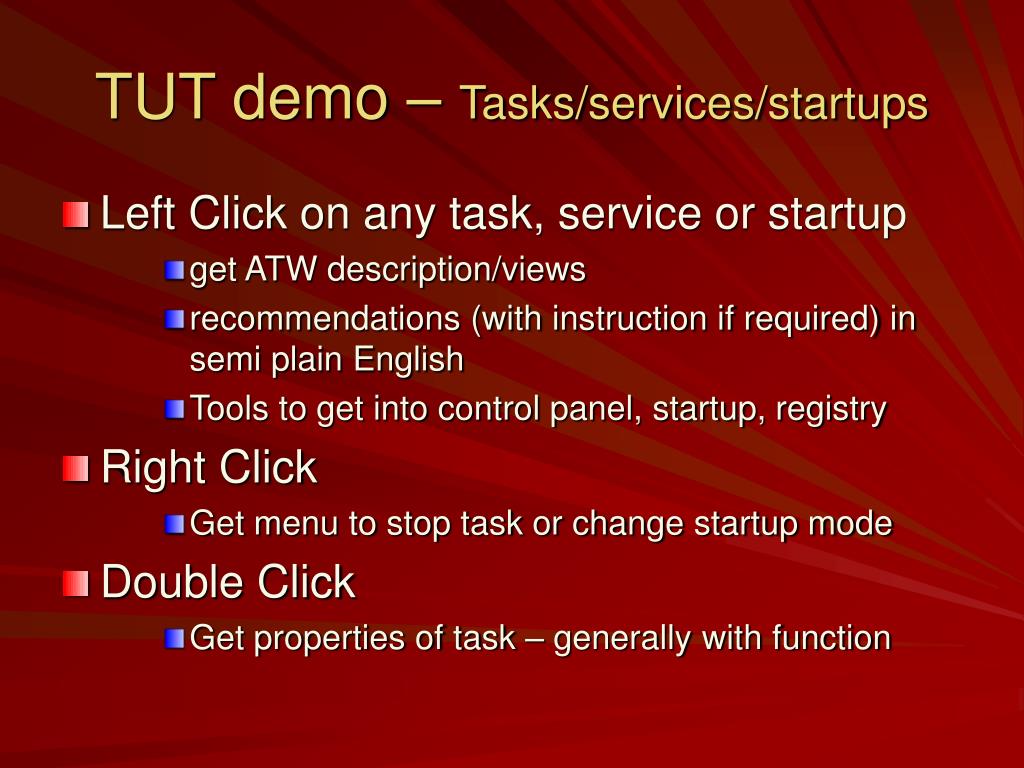 TUT demo – Tasks/services/startups

Left Click on any task, service or startup

get ATW description/views

recommendations (with instruction if required) in semi plain English

Tools to get into control panel, startup, registry

Right Click

Get menu to stop task or change startup mode

Double Click

Get properties of task – generally with function